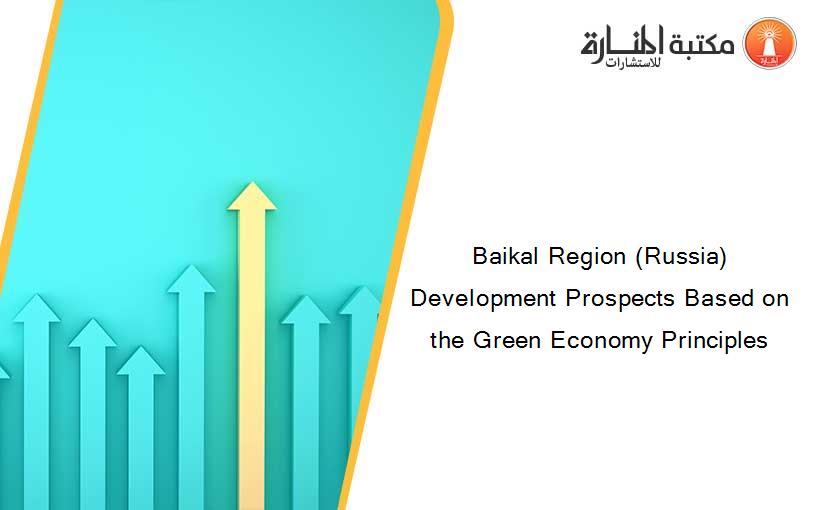 مكتبة المنارة للاستشارات

Baikal Region (Russia) Development Prospects Based on the Green Economy Principles